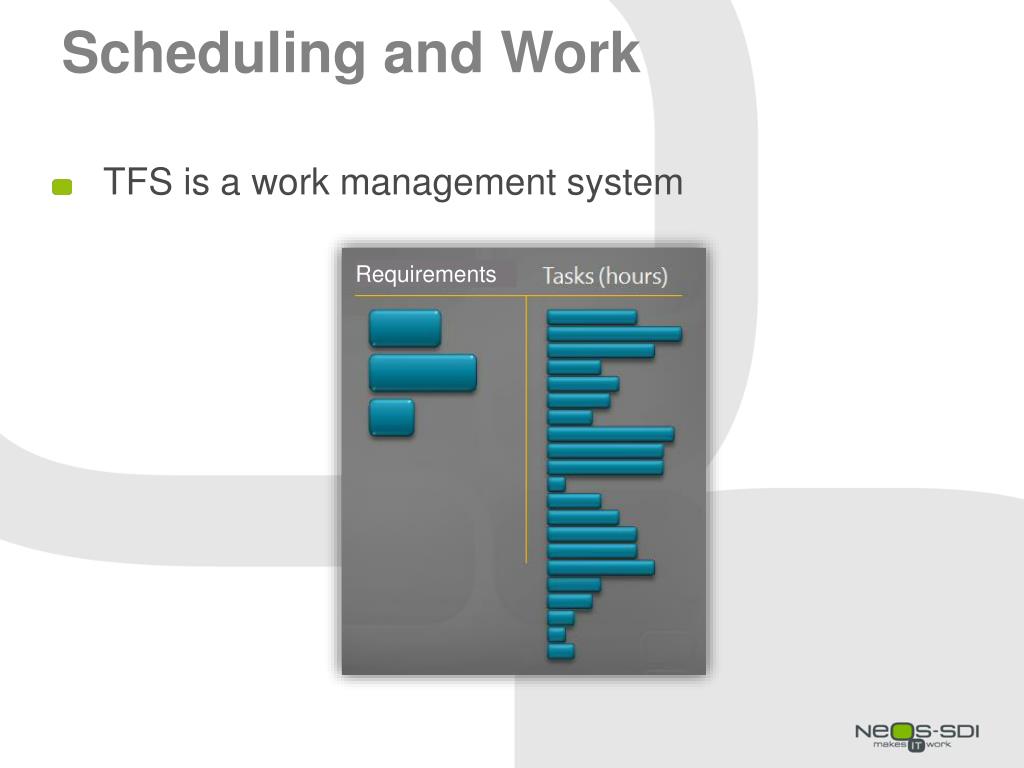 Scheduling and Work

TFS is a work management system

Requirements

Tasks (hours)

NeOS-SDI
makes IT work